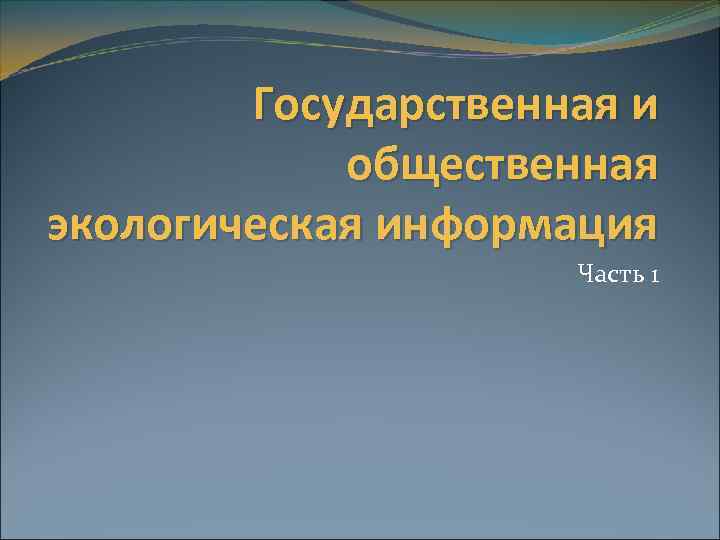 Государственная и общественная экологическая информация

Часть 1